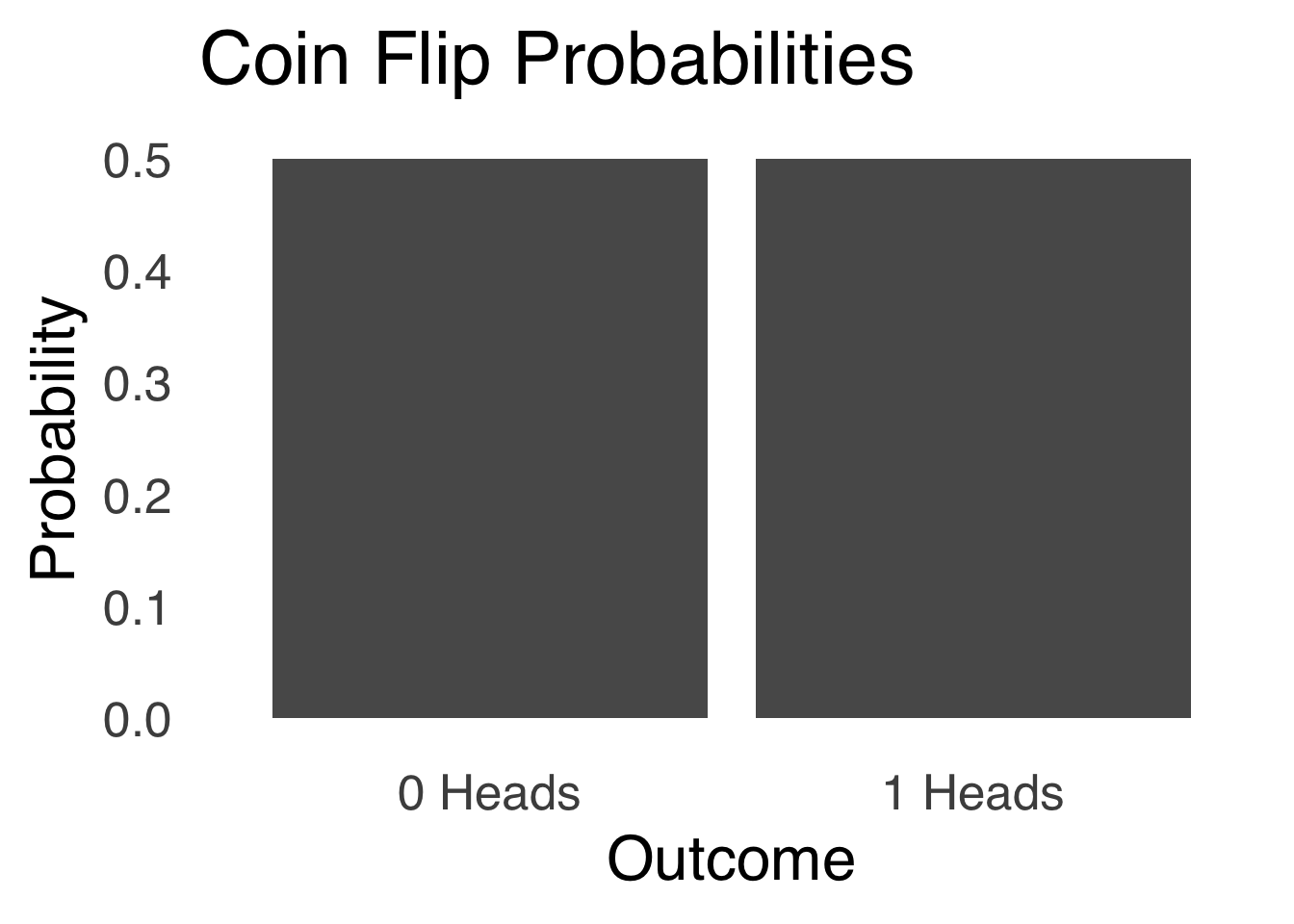 Coin Flip Probabilities

Probability

0.5
0.4
0.3
0.2
0.1
0.0

0 Heads
1 Heads

Outcome